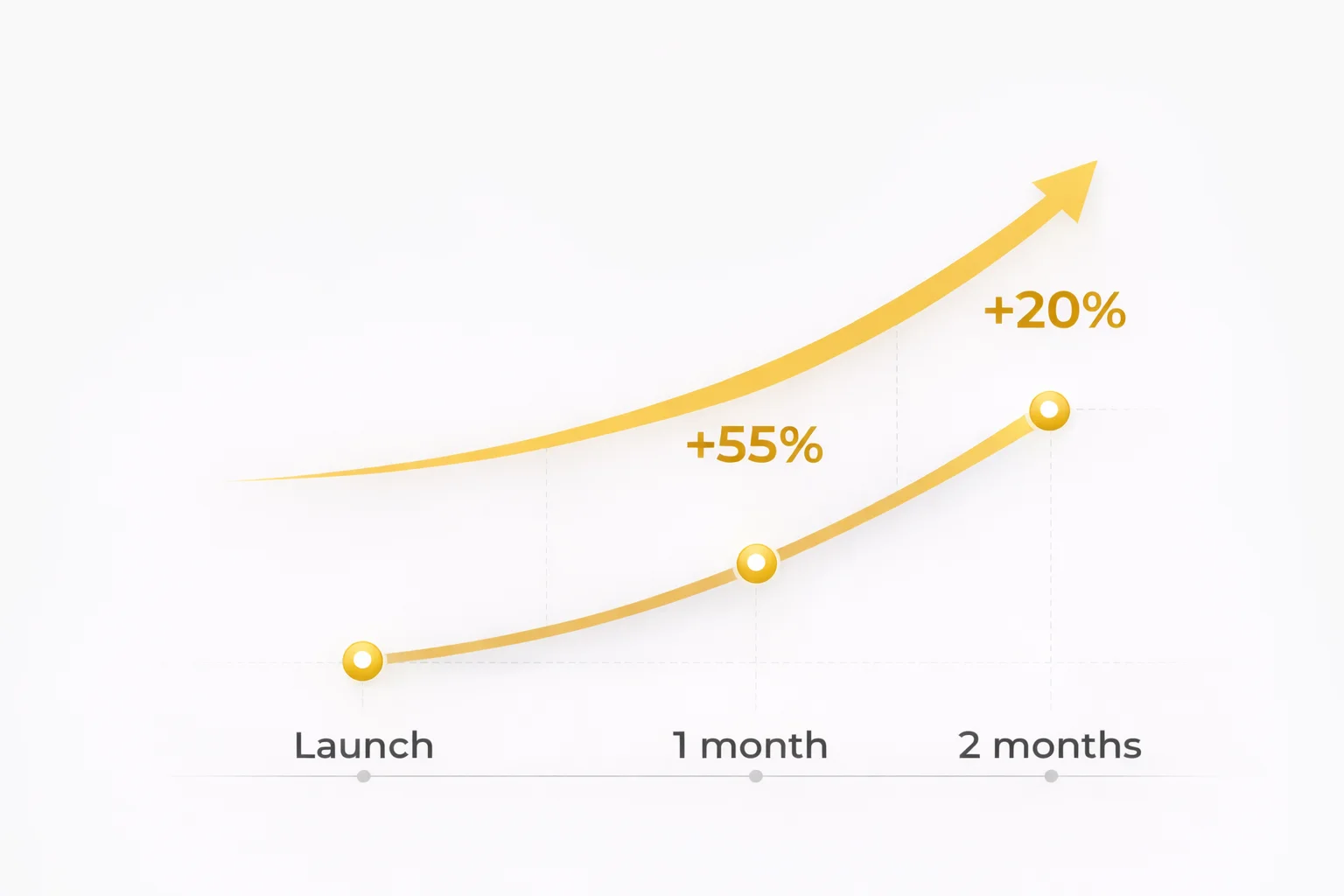 +20%

+55%

Launch

1 month

2 months